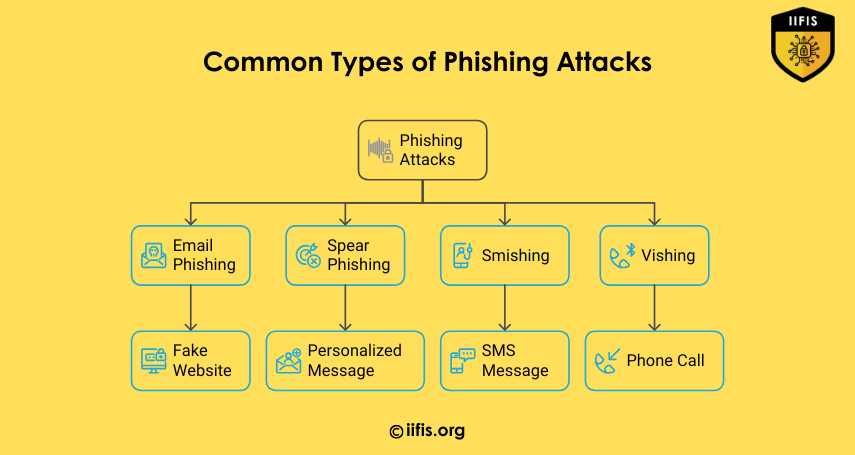 IIFIS

Common Types of Phishing Attacks

Phishing Attacks

Email Phishing

Spear Phishing

Smishing

Vishing

Fake Website

Personalized Message

SMS Message

Phone Call

©iifis.org